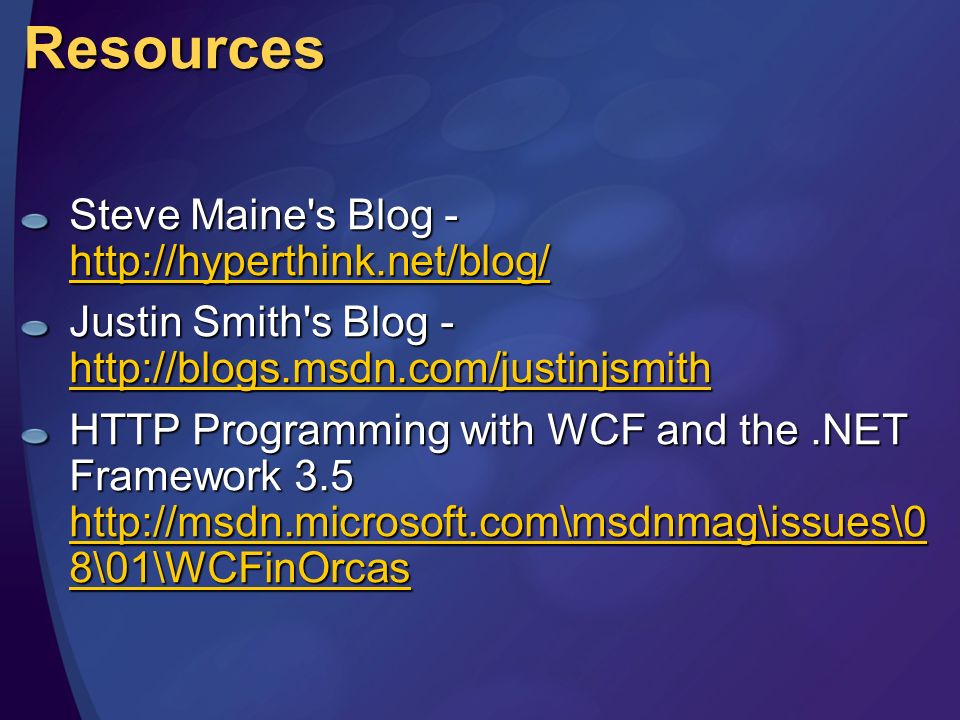 Resources

Steve Maine's Blog - http://hyperthink.net/blog/

Justin Smith's Blog - http://blogs.msdn.com/justinjsmith

HTTP Programming with WCF and the .NET Framework 3.5 http://msdn.microsoft.com\msdnmag\issues\08\01\WCFinOrcas